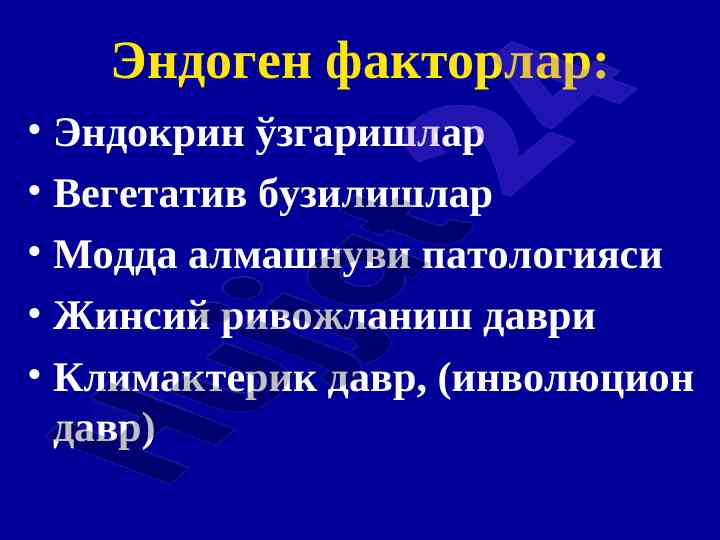 Эндоген факторлар:

• Эндокрин ўзгаришлар
• Вегетатив бузилишлар
• Модда алмашнуви патологияси
• Жинсий ривожланиш даври
• Климактерик давр, (инволюцион давр)

hujjat24